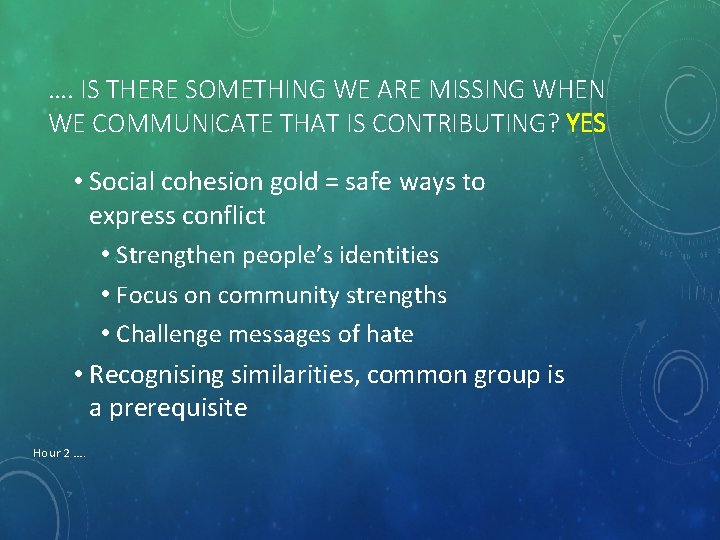 …. IS THERE SOMETHING WE ARE MISSING WHEN WE COMMUNICATE THAT IS CONTRIBUTING? YES

• Social cohesion gold = safe ways to express conflict
  • Strengthen people's identities
  • Focus on community strengths
  • Challenge messages of hate
• Recognising similarities, common group is a prerequisite

Hour 2 ….